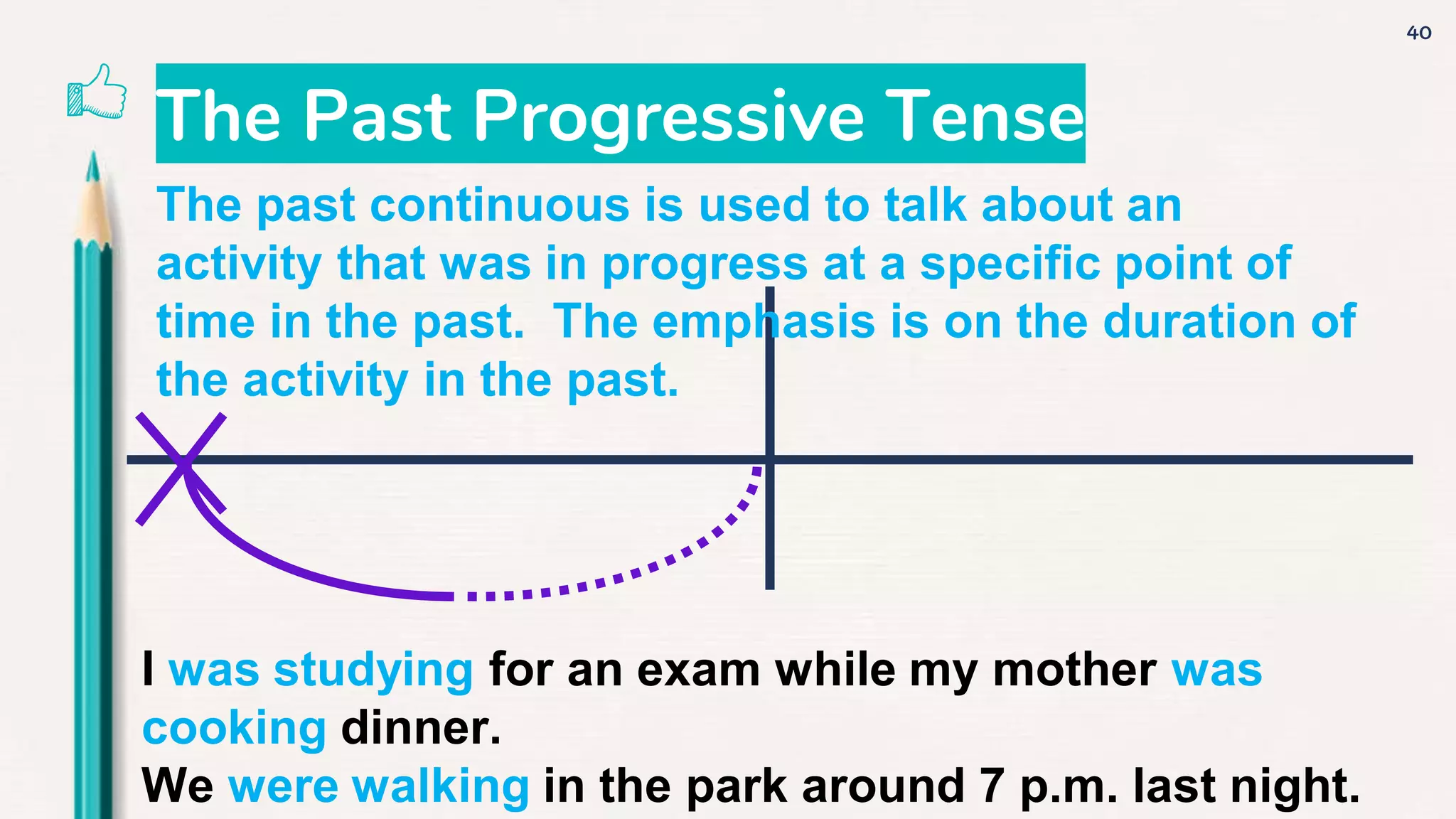 40

The Past Progressive Tense

The past continuous is used to talk about an activity that was in progress at a specific point of time in the past.  The emphasis is on the duration of the activity in the past.

I was studying for an exam while my mother was cooking dinner.
We were walking in the park around 7 p.m. last night.